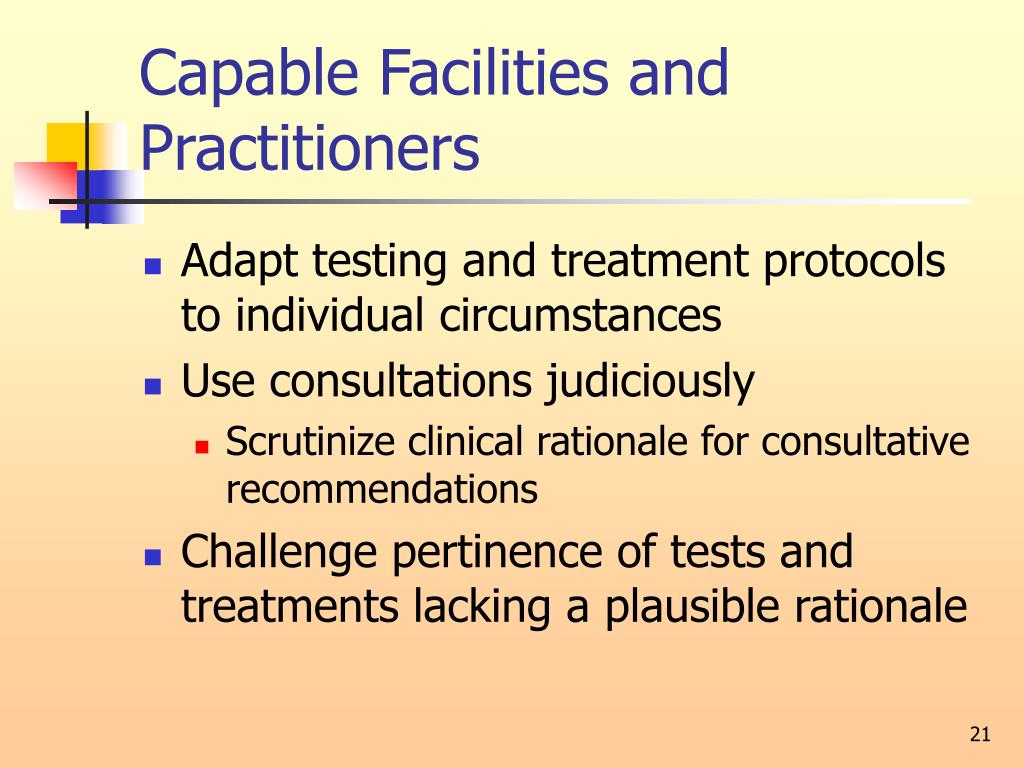 Capable Facilities and Practitioners

- Adapt testing and treatment protocols to individual circumstances
- Use consultations judiciously
  - Scrutinize clinical rationale for consultative recommendations
- Challenge pertinence of tests and treatments lacking a plausible rationale

21